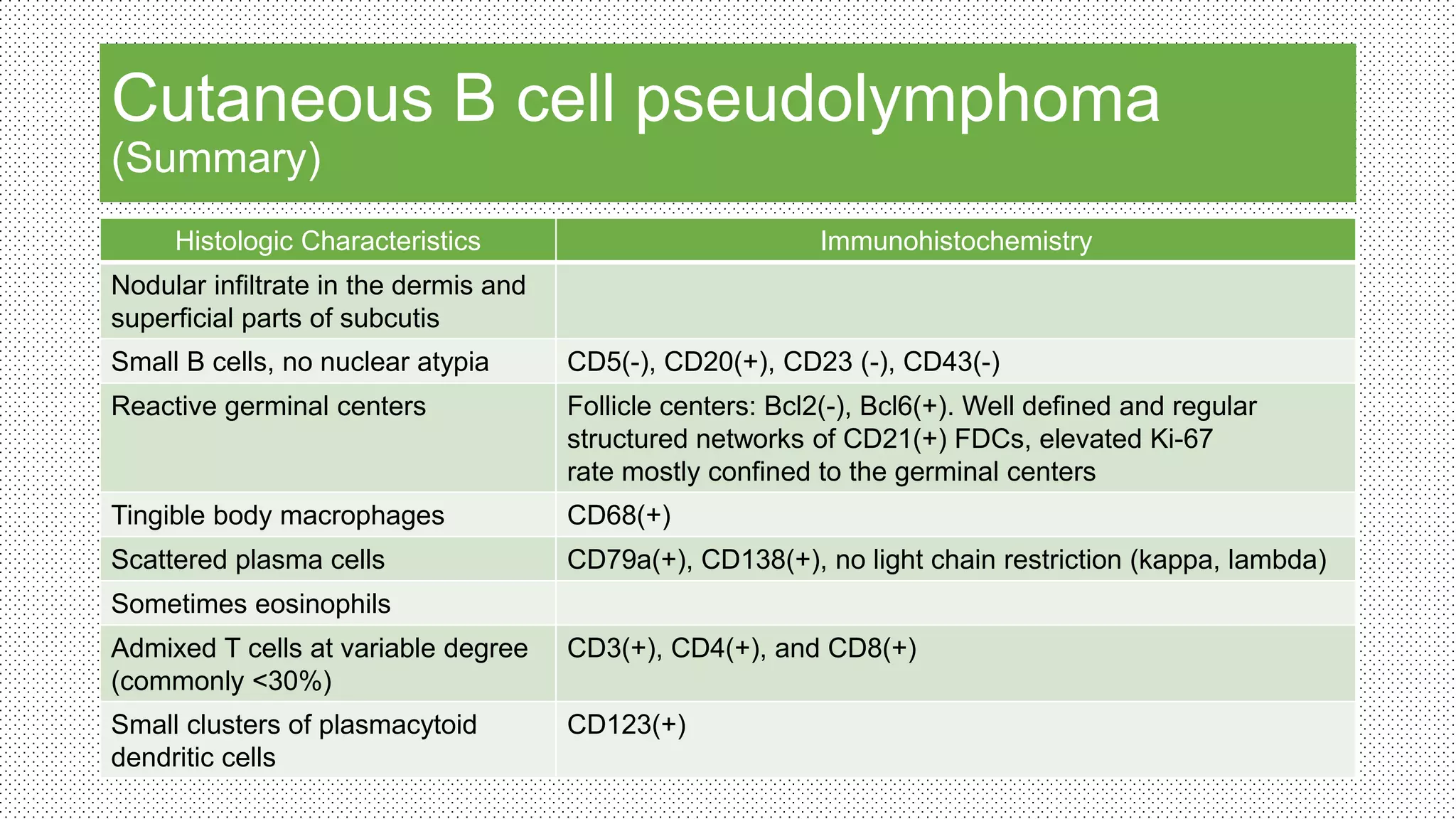 Cutaneous B cell pseudolymphoma
(Summary)

| Histologic Characteristics | Immunohistochemistry |
|---|---|
| Nodular infiltrate in the dermis and superficial parts of subcutis | |
| Small B cells, no nuclear atypia | CD5(-), CD20(+), CD23 (-), CD43(-) |
| Reactive germinal centers | Follicle centers: Bcl2(-), Bcl6(+). Well defined and regular structured networks of CD21(+) FDCs, elevated Ki-67 rate mostly confined to the germinal centers |
| Tingible body macrophages | CD68(+) |
| Scattered plasma cells | CD79a(+), CD138(+), no light chain restriction (kappa, lambda) |
| Sometimes eosinophils | |
| Admixed T cells at variable degree (commonly <30%) | CD3(+), CD4(+), and CD8(+) |
| Small clusters of plasmacytoid dendritic cells | CD123(+) |